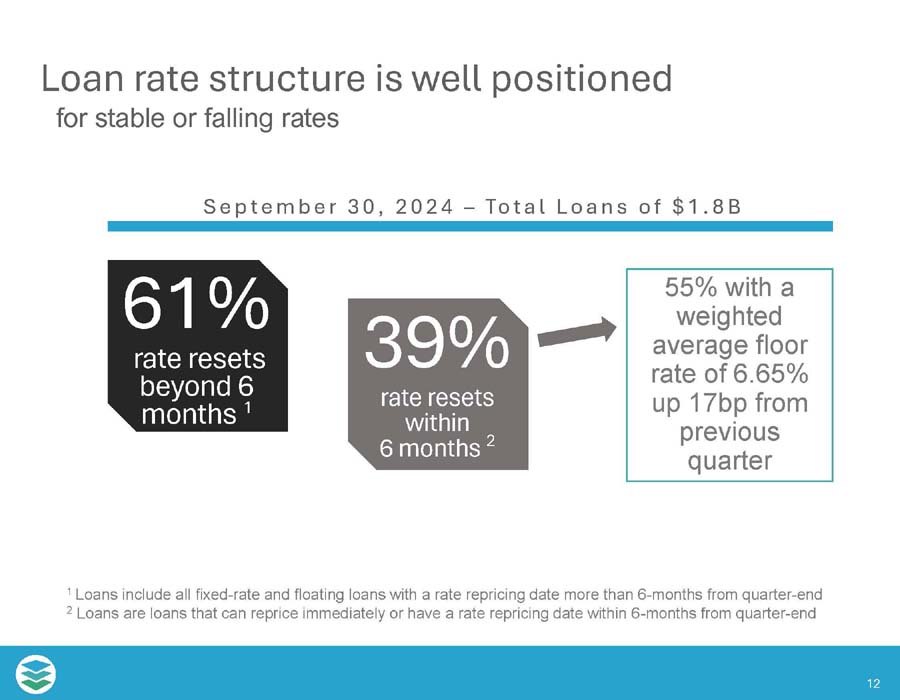 Loan rate structure is well positioned
for stable or falling rates

September 30, 2024 – Total Loans of $1.8B

61%
rate resets beyond 6 months $^1$

39%
rate resets within 6 months $^2$

55% with a weighted average floor rate of 6.65% up 17bp from previous quarter

$^1$ Loans include all fixed-rate and floating loans with a rate repricing date more than 6-months from quarter-end
$^2$ Loans are loans that can reprice immediately or have a rate repricing date within 6-months from quarter-end

12